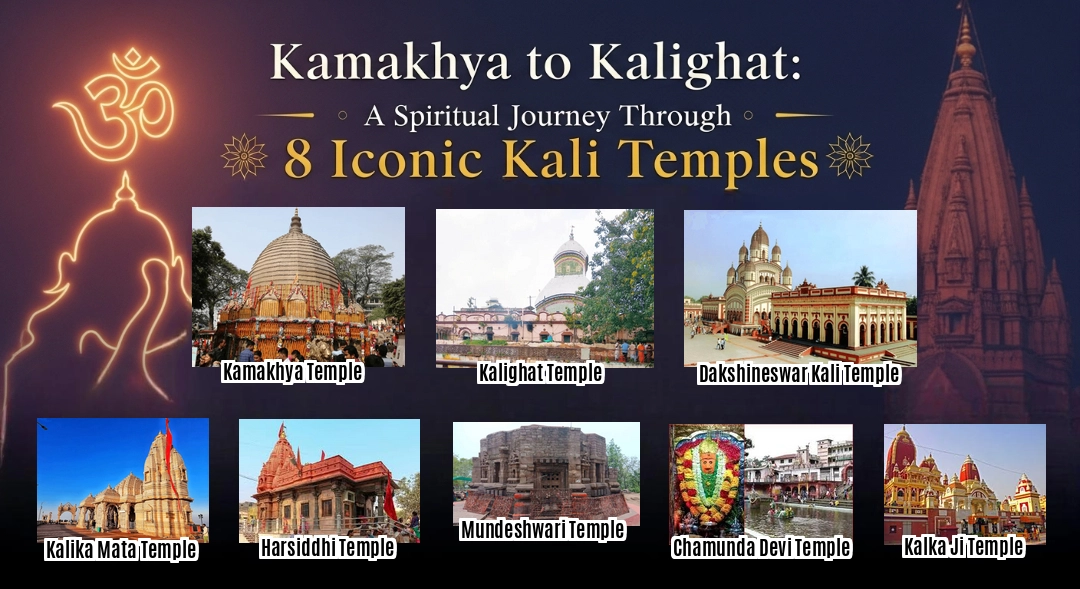 Kamakhya to Kalighat:
A Spiritual Journey Through
8 Iconic Kali Temples

Kamakhya Temple

Kalighat Temple

Dakshineswar Kali Temple

Kalika Mata Temple

Harsiddhi Temple

Mundeshwari Temple

Chamunda Devi Temple

Kalka Ji Temple